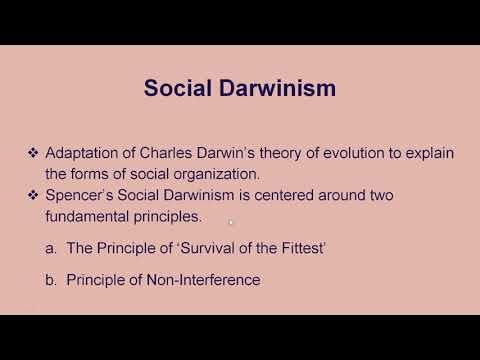 Social Darwinism

❖ Adaptation of Charles Darwin's theory of evolution to explain the forms of social organization.
❖ Spencer's Social Darwinism is centered around two fundamental principles.

a. The Principle of 'Survival of the Fittest'

b. Principle of Non-Interference